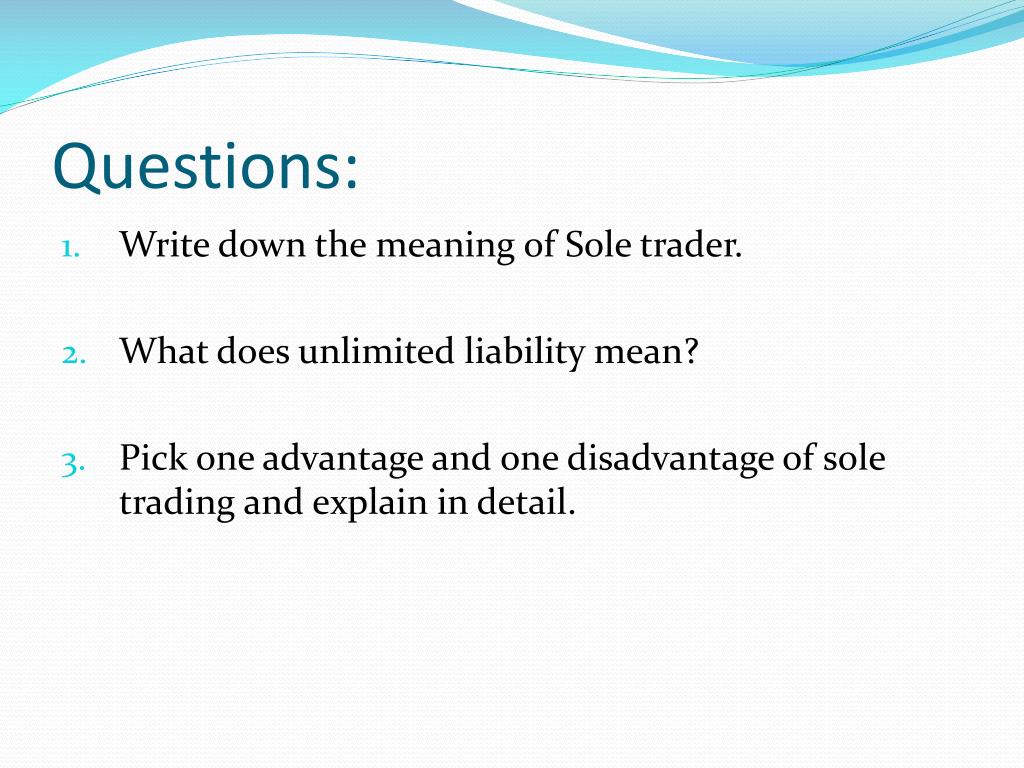 Questions:

1. Write down the meaning of Sole trader.

2. What does unlimited liability mean?

3. Pick one advantage and one disadvantage of sole trading and explain in detail.